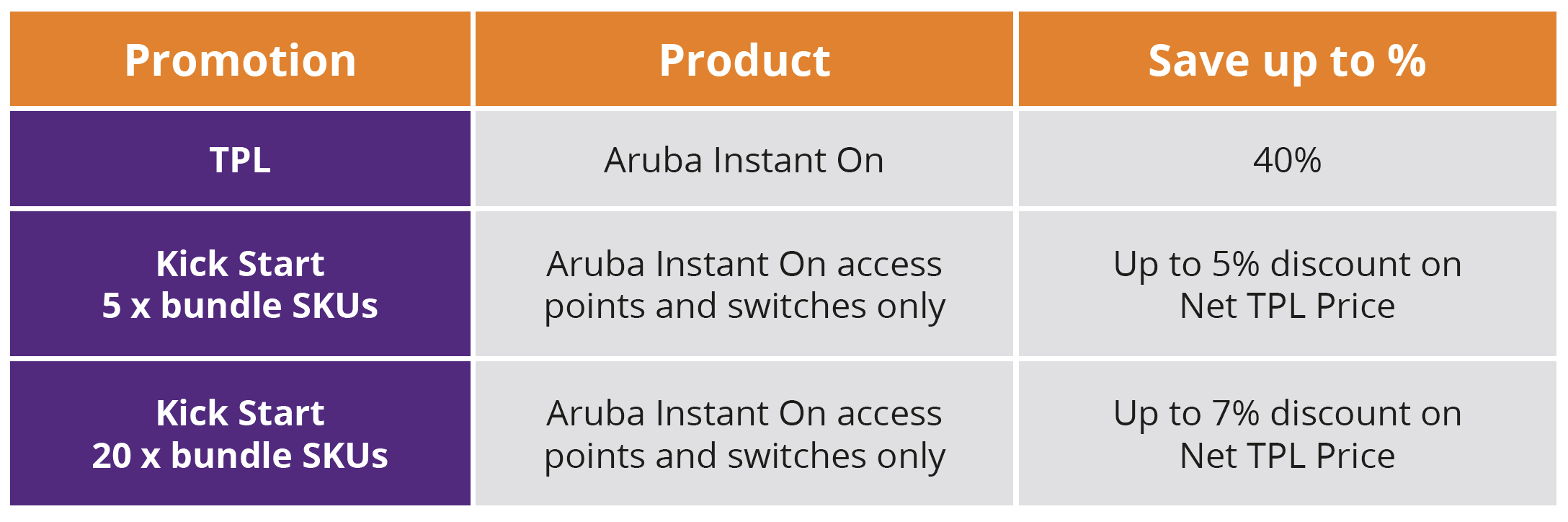 | Promotion | Product | Save up to % |
|---|---|---|
| TPL | Aruba Instant On | 40% |
| Kick Start 5 x bundle SKUs | Aruba Instant On access points and switches only | Up to 5% discount on Net TPL Price |
| Kick Start 20 x bundle SKUs | Aruba Instant On access points and switches only | Up to 7% discount on Net TPL Price |